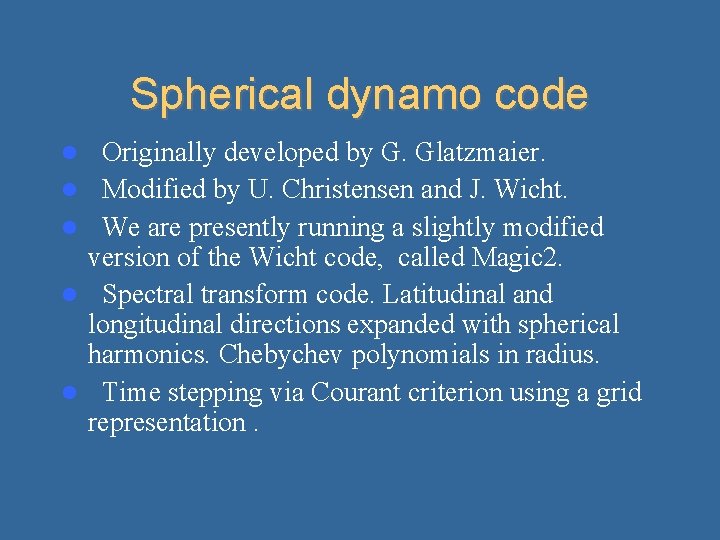 Spherical dynamo code

- Originally developed by G. Glatzmaier.
- Modified by U. Christensen and J. Wicht.
- We are presently running a slightly modified version of the Wicht code, called Magic2.
- Spectral transform code. Latitudinal and longitudinal directions expanded with spherical harmonics. Chebychev polynomials in radius.
- Time stepping via Courant criterion using a grid representation .